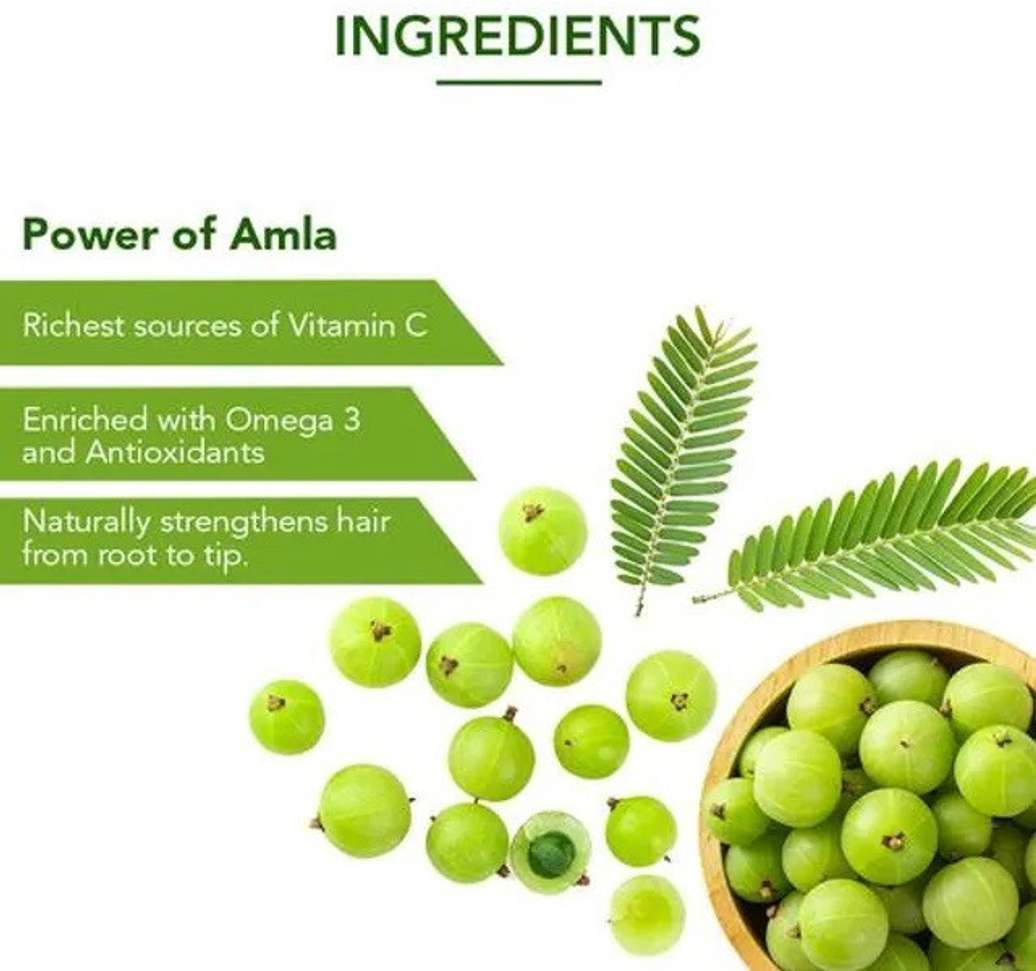 INGREDIENTS

Power of Amla

Richest sources of Vitamin C

Enriched with Omega 3 and Antioxidants

Naturally strengthens hair from root to tip.